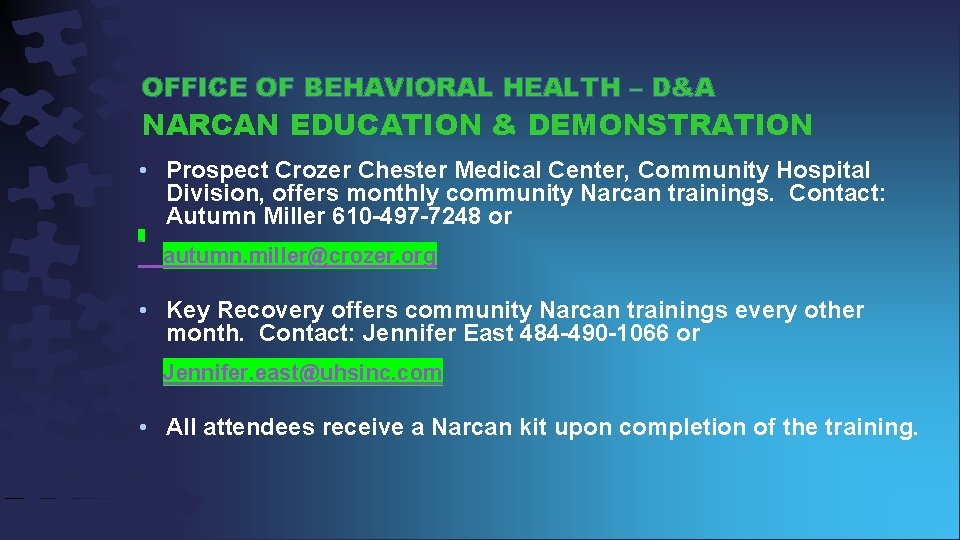 OFFICE OF BEHAVIORAL HEALTH – D&A
NARCAN EDUCATION & DEMONSTRATION

• Prospect Crozer Chester Medical Center, Community Hospital Division, offers monthly community Narcan trainings. Contact: Autumn Miller 610-497-7248 or

autumn.miller@crozer.org

• Key Recovery offers community Narcan trainings every other month. Contact: Jennifer East 484-490-1066 or

Jennifer.east@uhsinc.com

• All attendees receive a Narcan kit upon completion of the training.